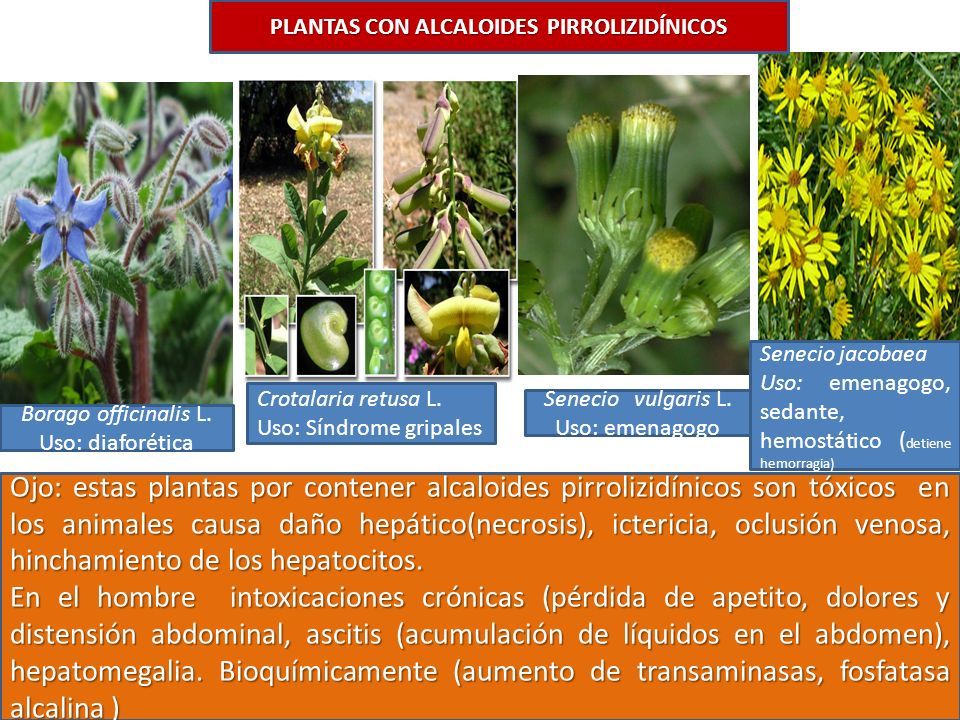 PLANTAS CON ALCALOIDES PIRROLIZIDÍNICOS

Borago officinalis L.
Uso: diaforética

Crotalaria retusa L.
Uso: Síndrome gripales

Senecio vulgaris L.
Uso: emenagogo

Senecio jacobaea
Uso: emenagogo, sedante, hemostático (detiene hemorragia)

Ojo: estas plantas por contener alcaloides pirrolizidínicos son tóxicos en los animales causa daño hepático(necrosis), ictericia, oclusión venosa, hinchamiento de los hepatocitos.
En el hombre intoxicaciones crónicas (pérdida de apetito, dolores y distensión abdominal, ascitis (acumulación de líquidos en el abdomen), hepatomegalia. Bioquímicamente (aumento de transaminasas, fosfatasa alcalina )